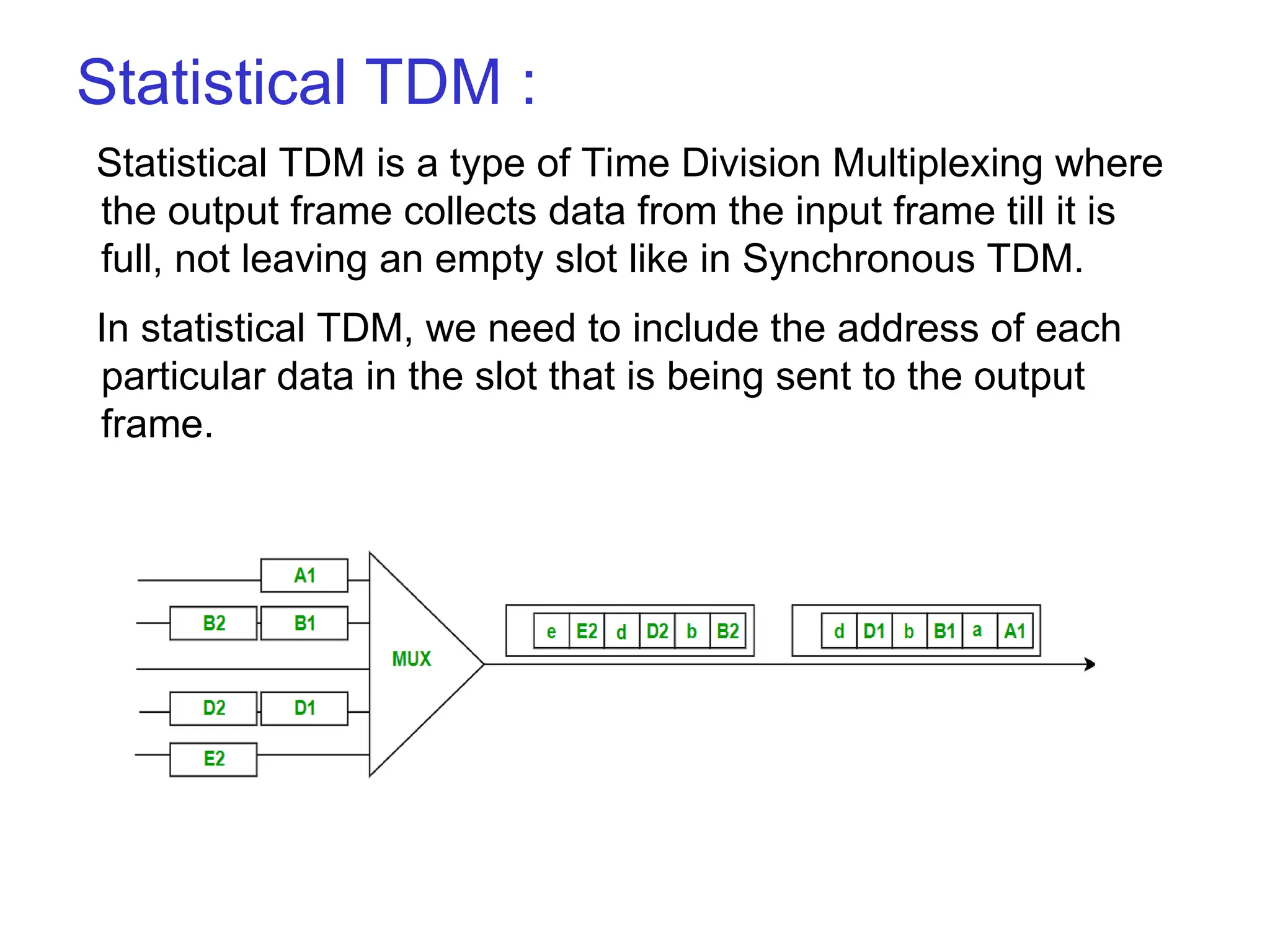 Statistical TDM :

Statistical TDM is a type of Time Division Multiplexing where the output frame collects data from the input frame till it is full, not leaving an empty slot like in Synchronous TDM.

In statistical TDM, we need to include the address of each particular data in the slot that is being sent to the output frame.

A1
B2 B1
D2 D1
E2
MUX
e E2 d D2 b B2
d D1 b B1 a A1